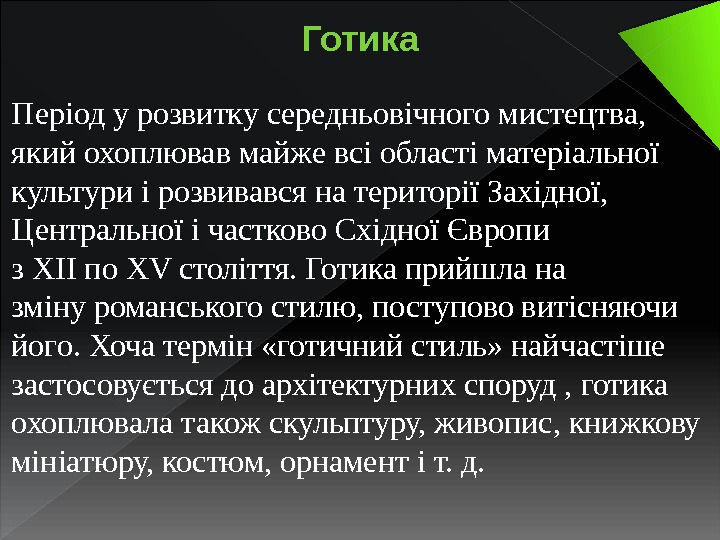 Готика

Період у розвитку середньовічного мистецтва, який охоплював майже всі області матеріальної культури і розвивався на території Західної, Центральної і частково Східної Європи з XII по XV століття. Готика прийшла на зміну романського стилю, поступово витісняючи його. Хоча термін «готичний стиль» найчастіше застосовується до архітектурних споруд , готика охоплювала також скульптуру, живопис, книжкову мініатюру, костюм, орнамент і т. д.